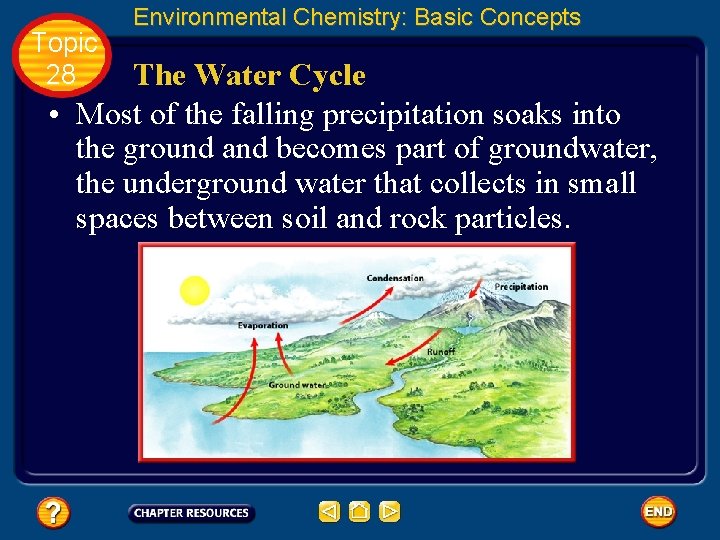 Environmental Chemistry: Basic Concepts

Topic 28

The Water Cycle

• Most of the falling precipitation soaks into the ground and becomes part of groundwater, the underground water that collects in small spaces between soil and rock particles.

Condensation
Precipitation
Evaporation
Runoff
Ground water

?
CHAPTER RESOURCES
END